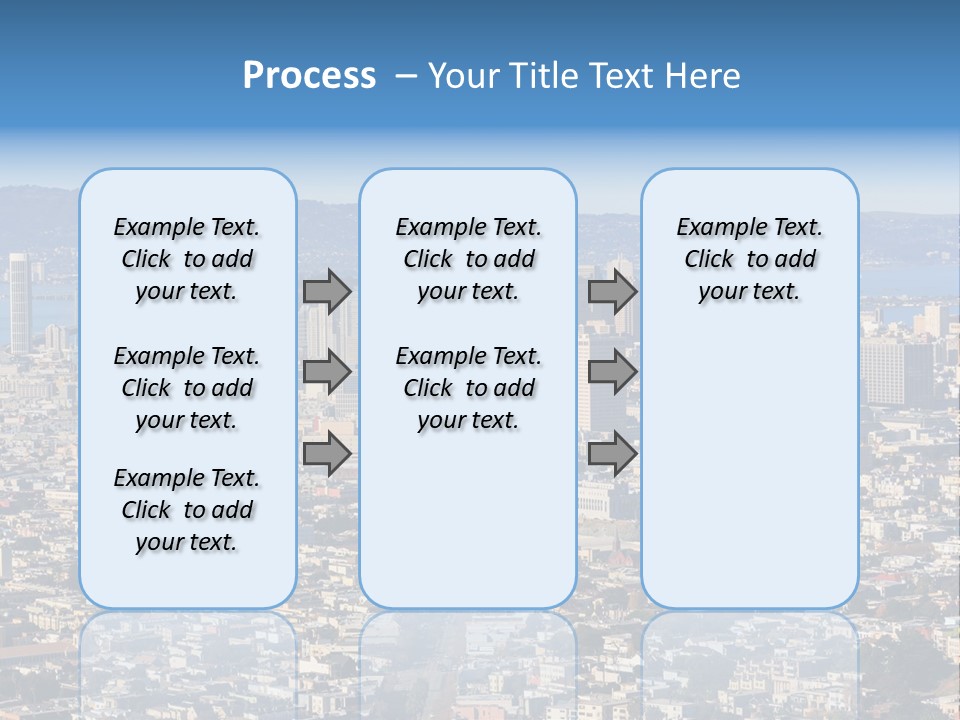 Process – Your Title Text Here

Example Text. Click to add your text.

Example Text. Click to add your text.

Example Text. Click to add your text.

Example Text. Click to add your text.

Example Text. Click to add your text.

Example Text. Click to add your text.